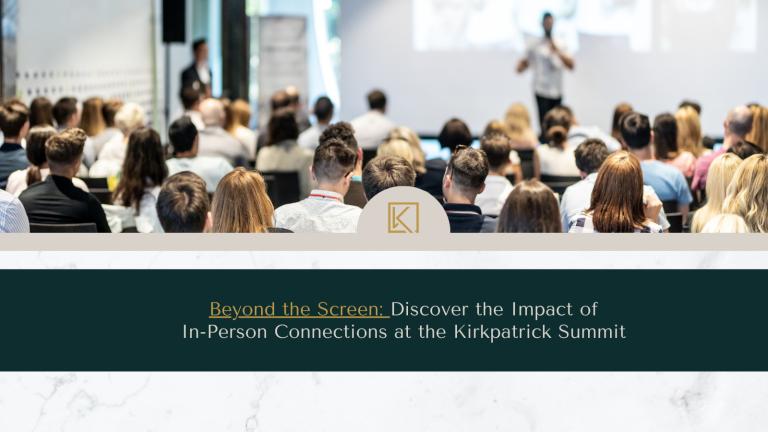 K

Beyond the Screen: Discover the Impact of In-Person Connections at the Kirkpatrick Summit